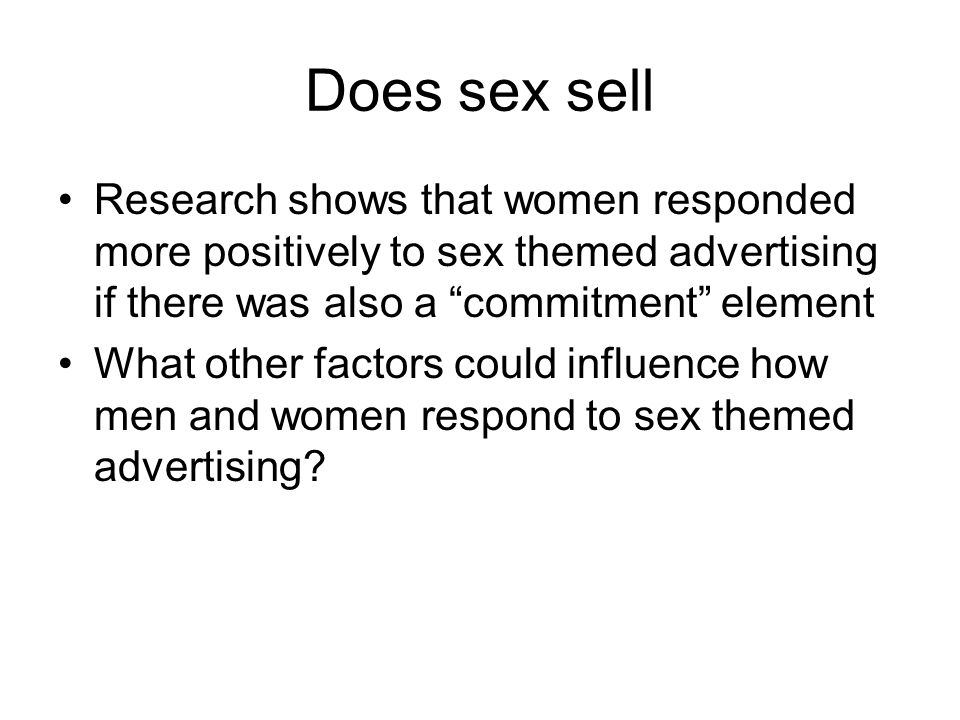 Does sex sell

• Research shows that women responded more positively to sex themed advertising if there was also a “commitment” element
• What other factors could influence how men and women respond to sex themed advertising?